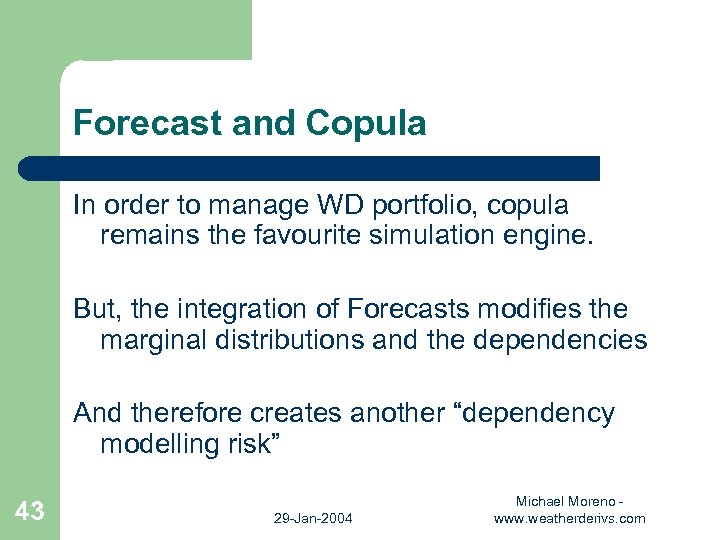 Forecast and Copula

In order to manage WD portfolio, copula remains the favourite simulation engine.

But, the integration of Forecasts modifies the marginal distributions and the dependencies

And therefore creates another “dependency modelling risk”

43

29-Jan-2004

Michael Moreno - www.weatherderivs.com